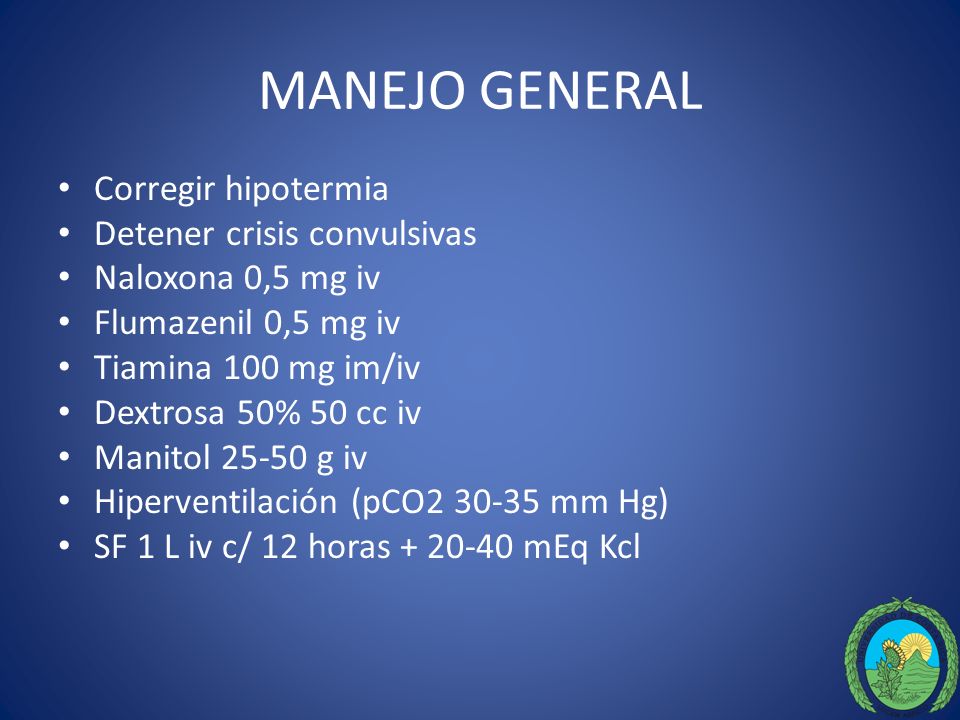 MANEJO GENERAL

• Corregir hipotermia
• Detener crisis convulsivas
• Naloxona 0,5 mg iv
• Flumazenil 0,5 mg iv
• Tiamina 100 mg im/iv
• Dextrosa 50% 50 cc iv
• Manitol 25-50 g iv
• Hiperventilación (pCO2 30-35 mm Hg)
• SF 1 L iv c/ 12 horas + 20-40 mEq Kcl